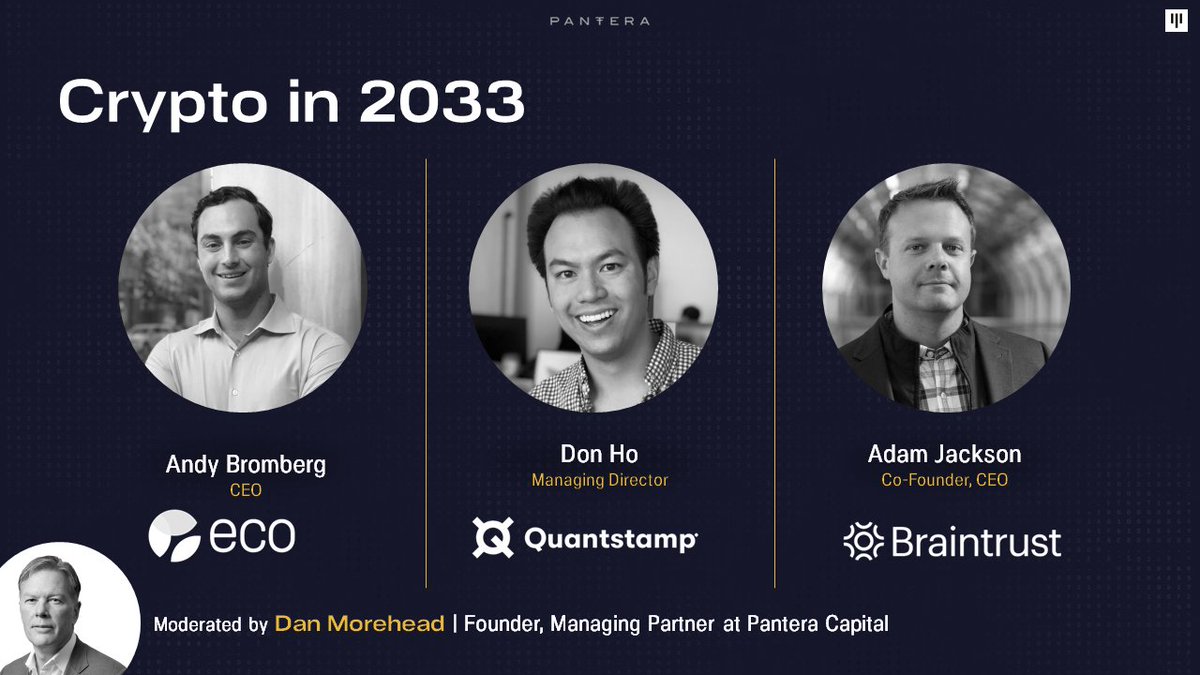 PANTERA

Crypto in 2033

Andy Bromberg
CEO
eco

Don Ho
Managing Director
Quantstamp

Adam Jackson
Co-Founder, CEO
Braintrust

Moderated by Dan Morehead | Founder, Managing Partner at Pantera Capital